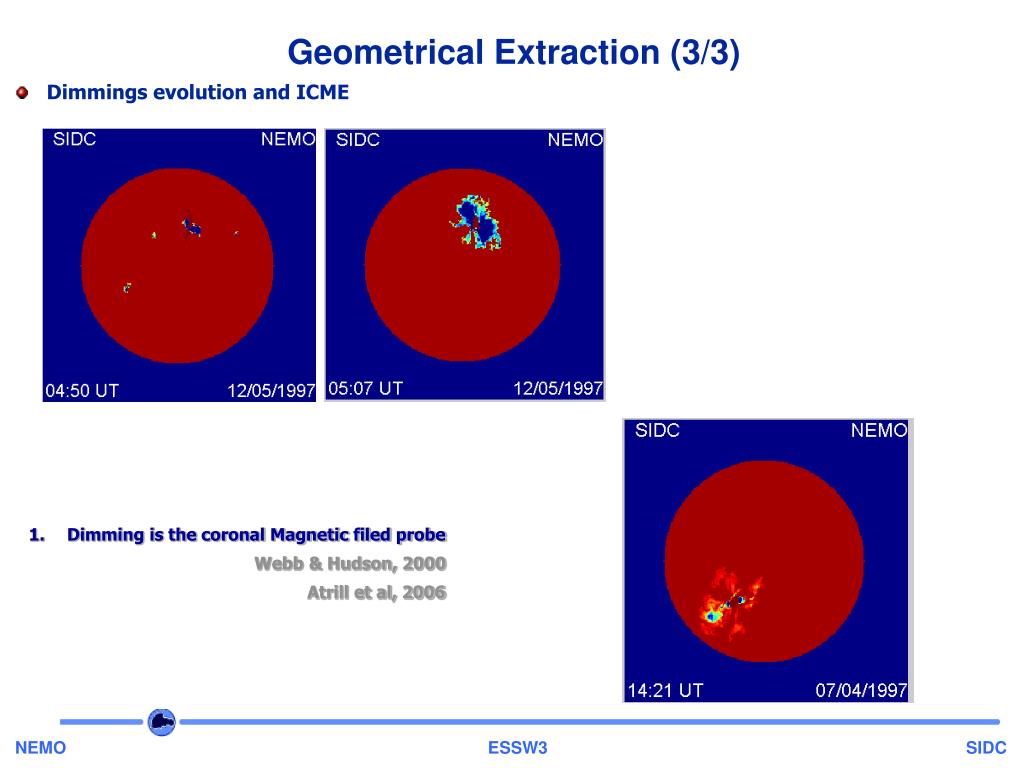 Geometrical Extraction (3/3)

Dimmings evolution and ICME

SIDC NEMO

04:50 UT 12/05/1997

SIDC NEMO

05:07 UT 12/05/1997

SIDC NEMO

14:21 UT 07/04/1997

1. Dimming is the coronal Magnetic filed probe

Webb & Hudson, 2000

Atrill et al, 2006

NEMO ESSW3 SIDC